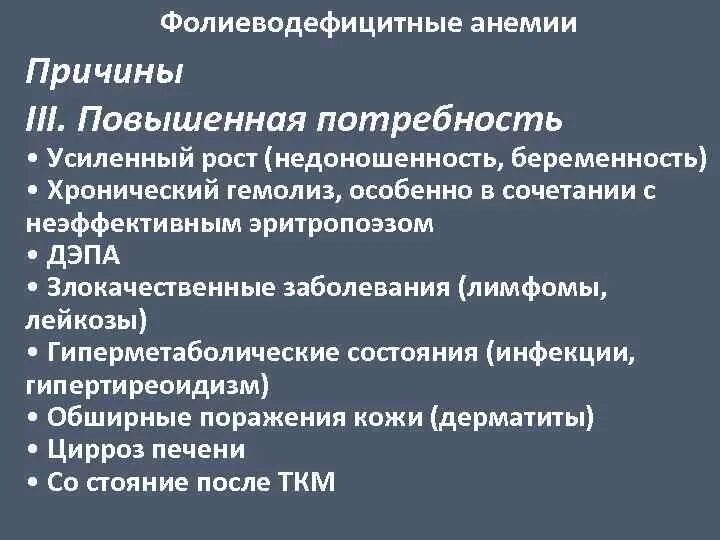 Фолиеводефицитные анемии

Причины

III. Повышенная потребность

• Усиленный рост (недоношенность, беременность)
• Хронический гемолиз, особенно в сочетании с неэффективным эритропоэзом
• ДЭПА
• Злокачественные заболевания (лимфомы, лейкозы)
• Гиперметаболические состояния (инфекции, гипертиреоидизм)
• Обширные поражения кожи (дерматиты)
• Цирроз печени
• Со стояние после ТКМ